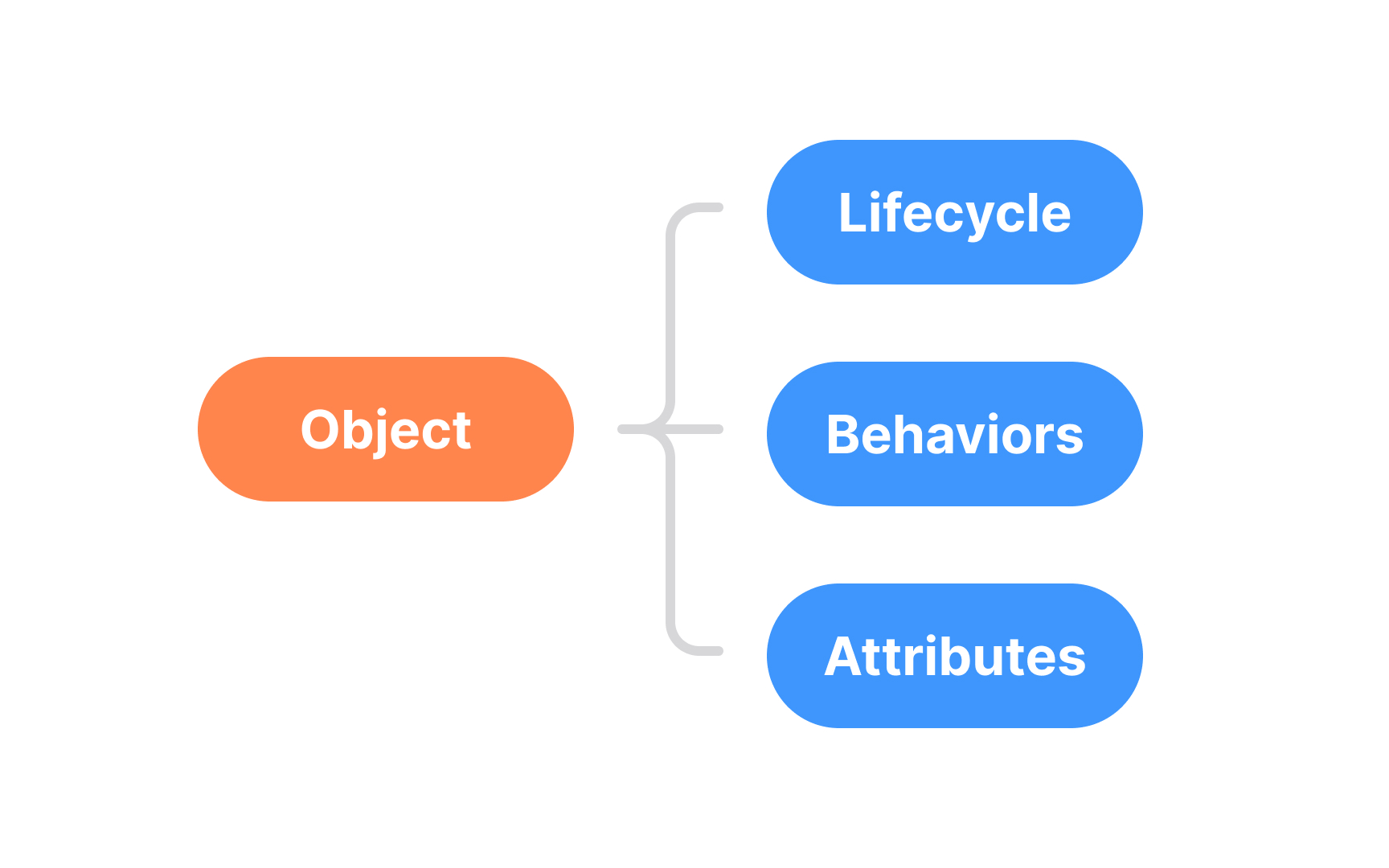 Object

Lifecycle

Behaviors

Attributes